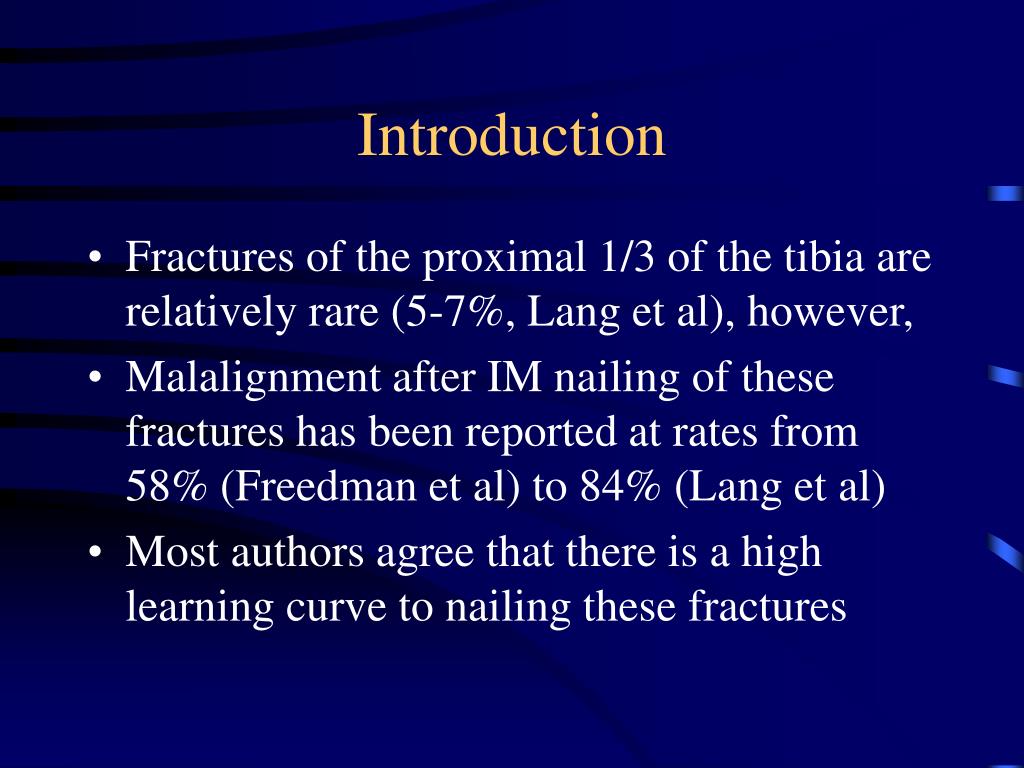 Introduction

• Fractures of the proximal 1/3 of the tibia are relatively rare (5-7%, Lang et al), however,
• Malalignment after IM nailing of these fractures has been reported at rates from 58% (Freedman et al) to 84% (Lang et al)
• Most authors agree that there is a high learning curve to nailing these fractures